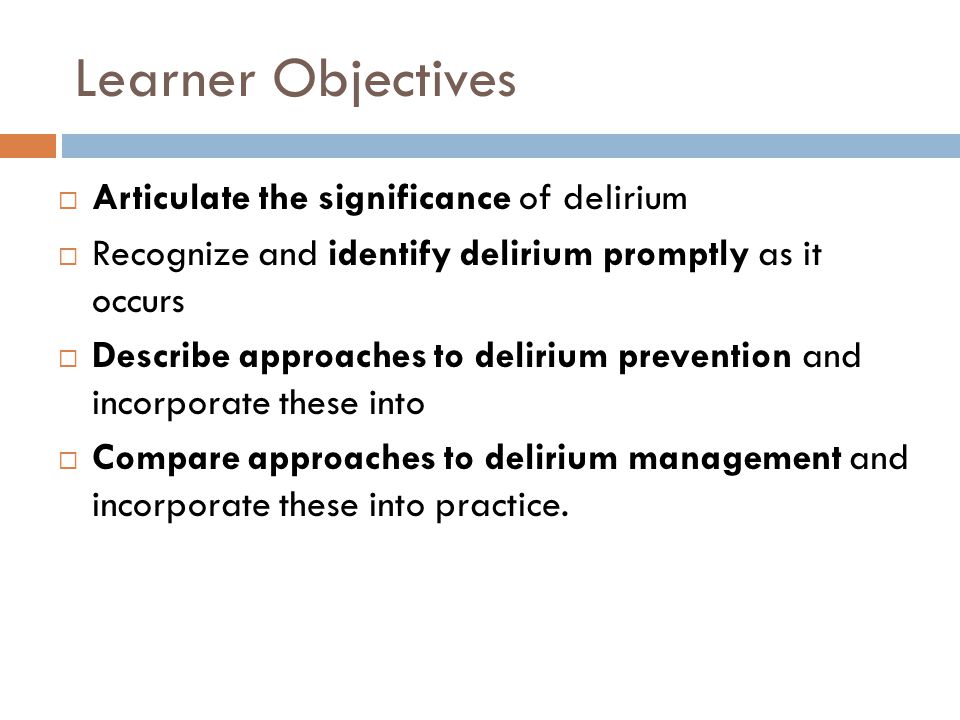 Learner Objectives

□ Articulate the significance of delirium

□ Recognize and identify delirium promptly as it occurs

□ Describe approaches to delirium prevention and incorporate these into

□ Compare approaches to delirium management and incorporate these into practice.